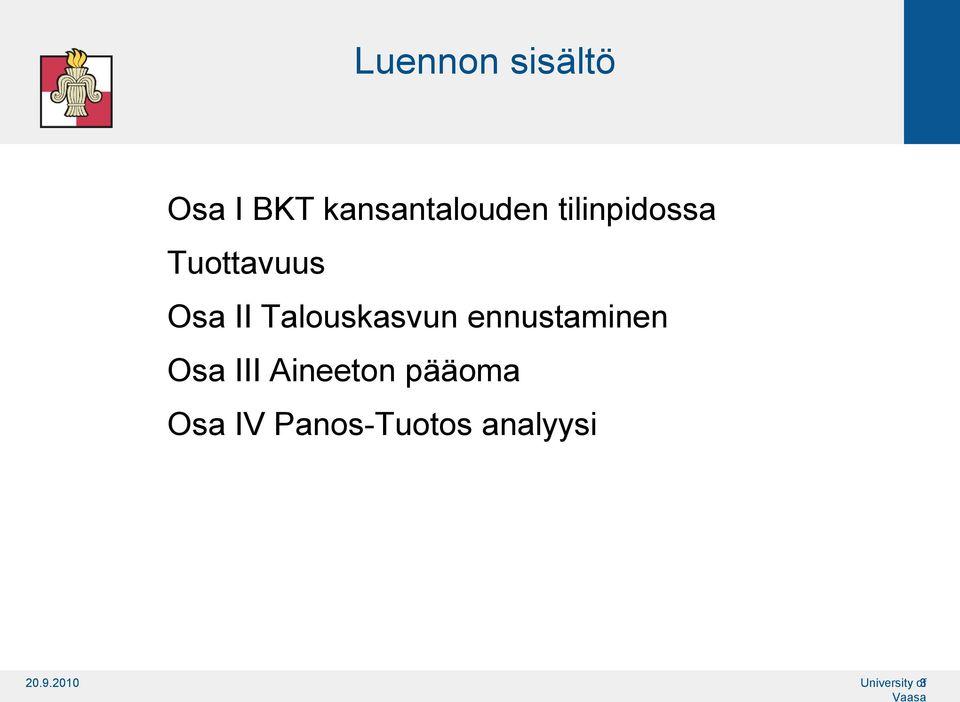 Luennon sisältö

Osa I BKT kansantalouden tilinpidossa

Tuottavuus

Osa II Talouskasvun ennustaminen

Osa III Aineeton pääoma

Osa IV Panos-Tuotos analyysi

20.9.2010

University of Vaasa

3